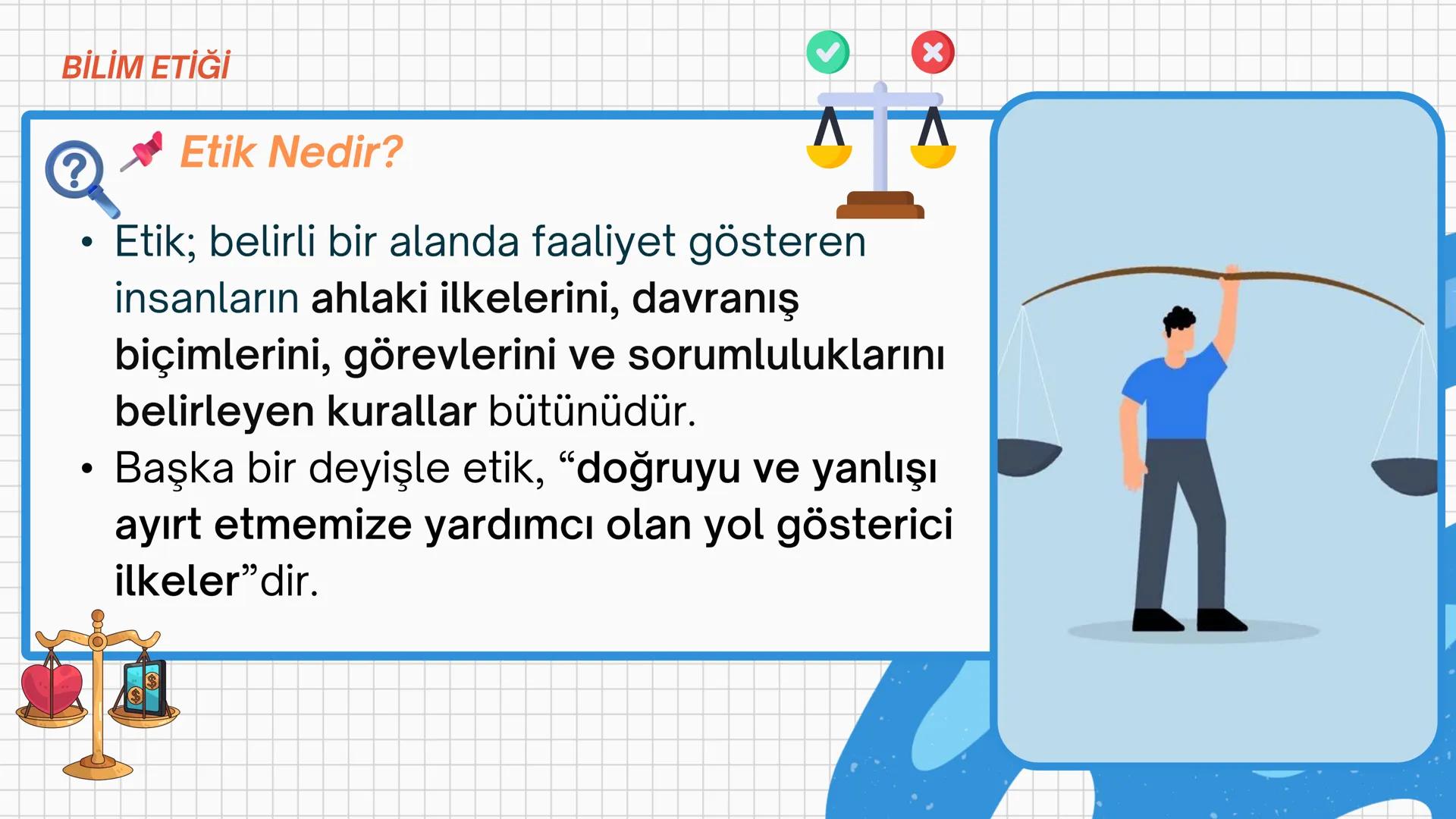 BİLİM ETİĞİ

Etik Nedir?

• Etik; belirli bir alanda faaliyet gösteren insanların ahlaki ilkelerini, davranış biçimlerini, görevlerini ve sorumluluklarını belirleyen kurallar bütünüdür.
• Başka bir deyişle etik, “doğruyu ve yanlışı ayırt etmemize yardımcı olan yol gösterici ilkeler”dir.